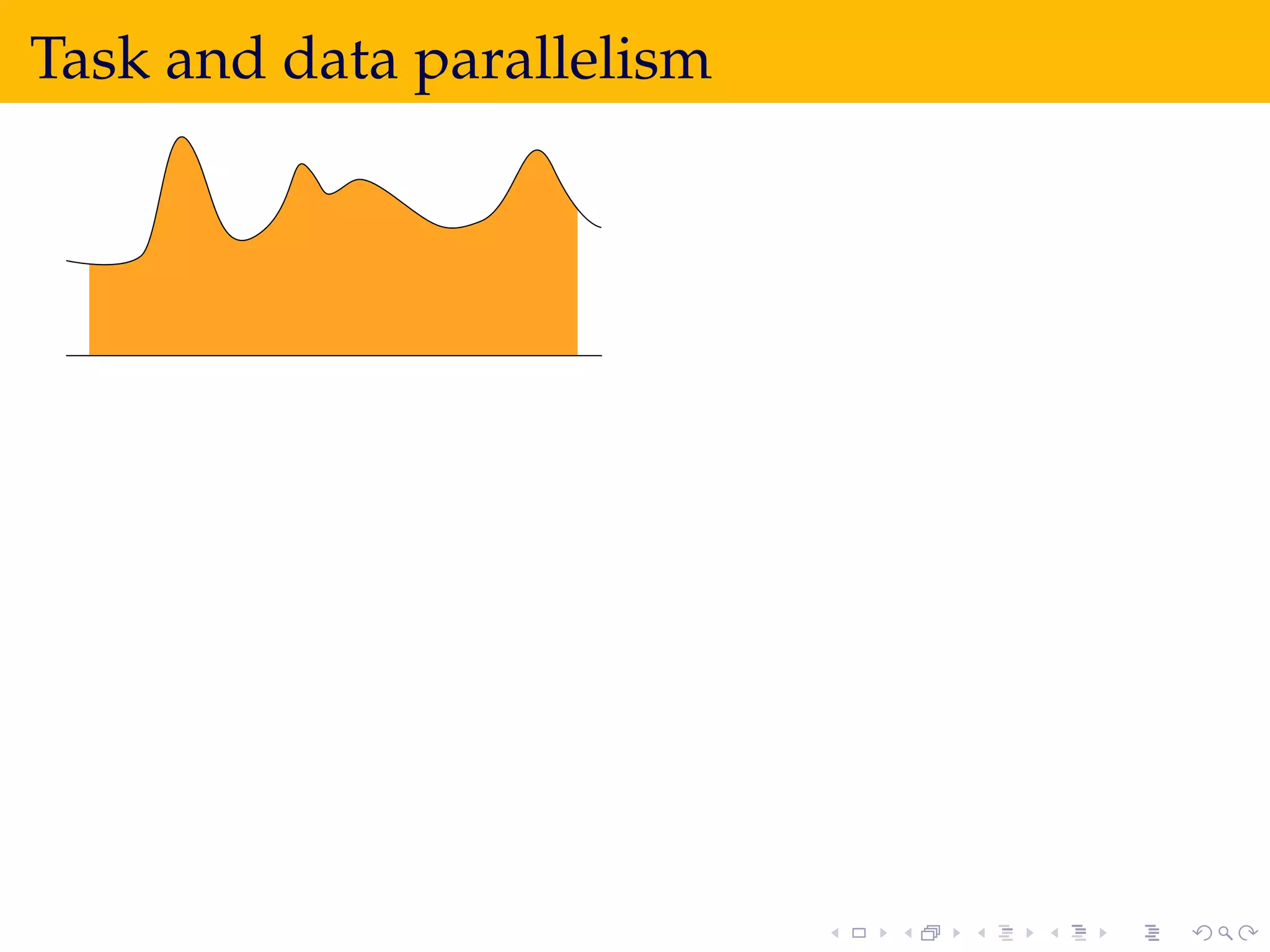 Task and data parallelism